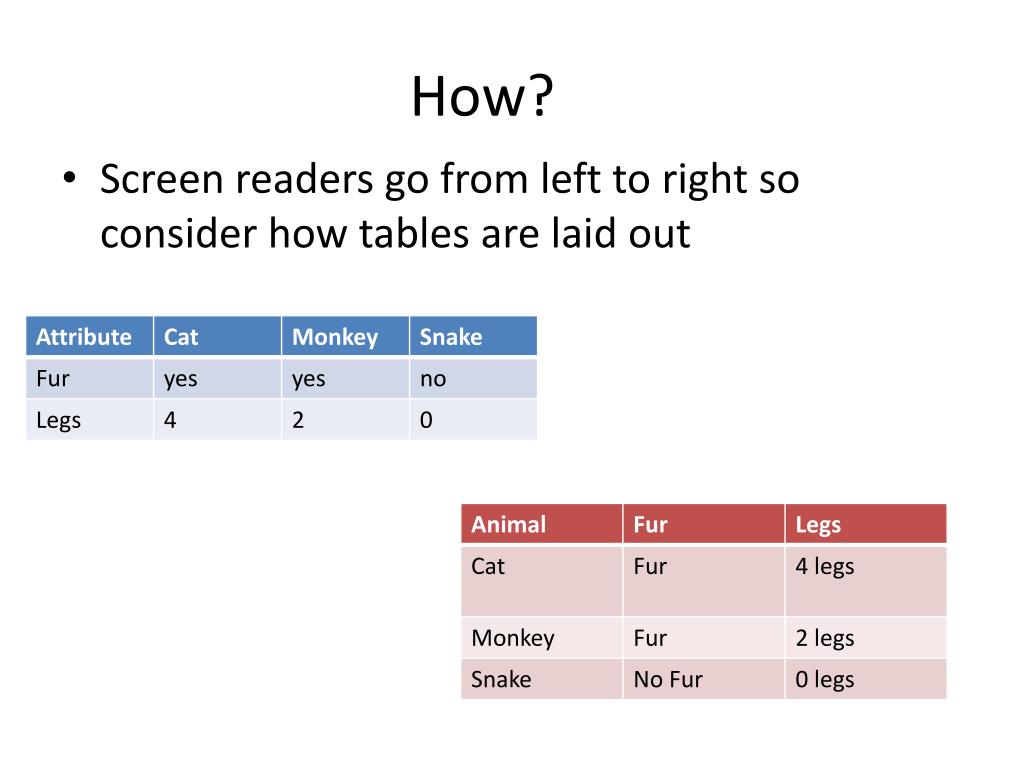 How?

• Screen readers go from left to right so consider how tables are laid out

| Attribute | Cat | Monkey | Snake |
|---|---|---|---|
| Fur | yes | yes | no |
| Legs | 4 | 2 | 0 |

| Animal | Fur | Legs |
|---|---|---|
| Cat | Fur | 4 legs |
| Monkey | Fur | 2 legs |
| Snake | No Fur | 0 legs |